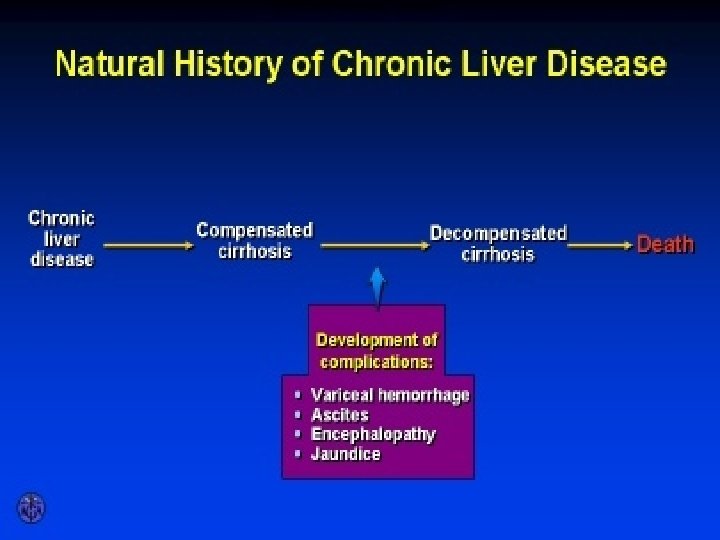 Natural History of Chronic Liver Disease

Chronic liver disease

Compensated cirrhosis

Decompensated cirrhosis

Death

Development of complications:

- Variceal hemorrhage
- Ascites
- Encephalopathy
- Jaundice